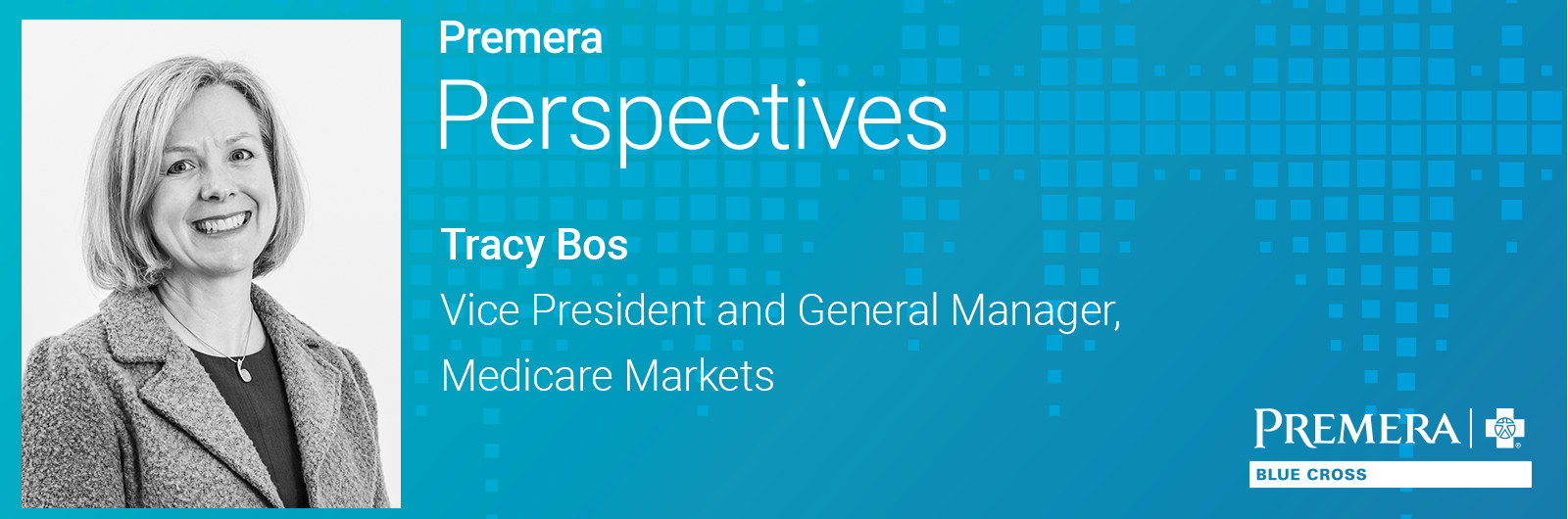 Premera
Perspectives

Tracy Bos
Vice President and General Manager, Medicare Markets

PREMERA
BLUE CROSS